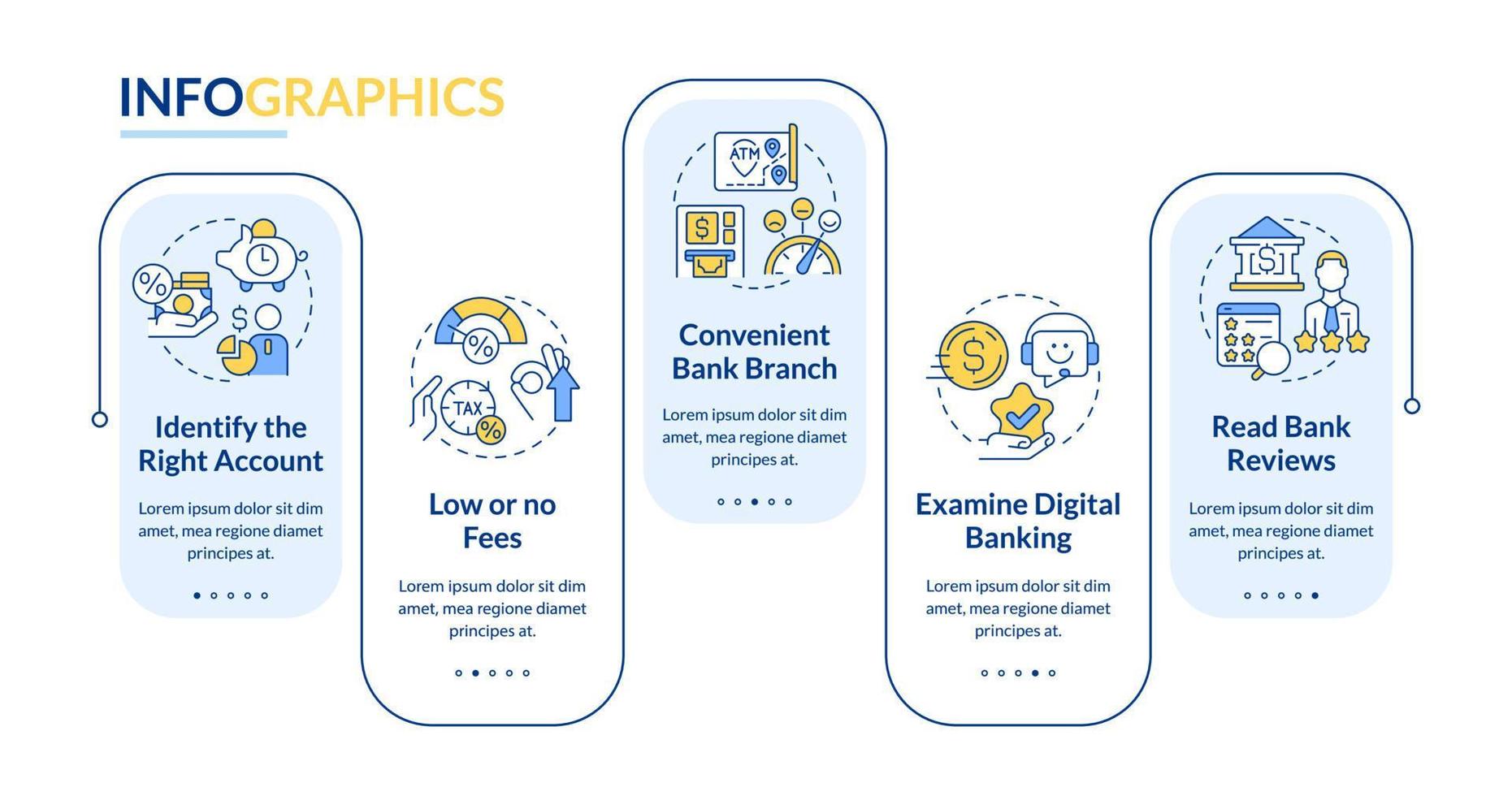 INFOGRAPHICS

Identify the Right Account

Lorem ipsum dolor sit dim amet, mea regione diamet principes at.

TAX

Low or no Fees

Lorem ipsum dolor sit dim amet, mea regione diamet principes at.

ATM

Convenient Bank Branch

Lorem ipsum dolor sit dim amet, mea regione diamet principes at.

Examine Digital Banking

Lorem ipsum dolor sit dim amet, mea regione diamet principes at.

Read Bank Reviews

Lorem ipsum dolor sit dim amet, mea regione diamet principes at.